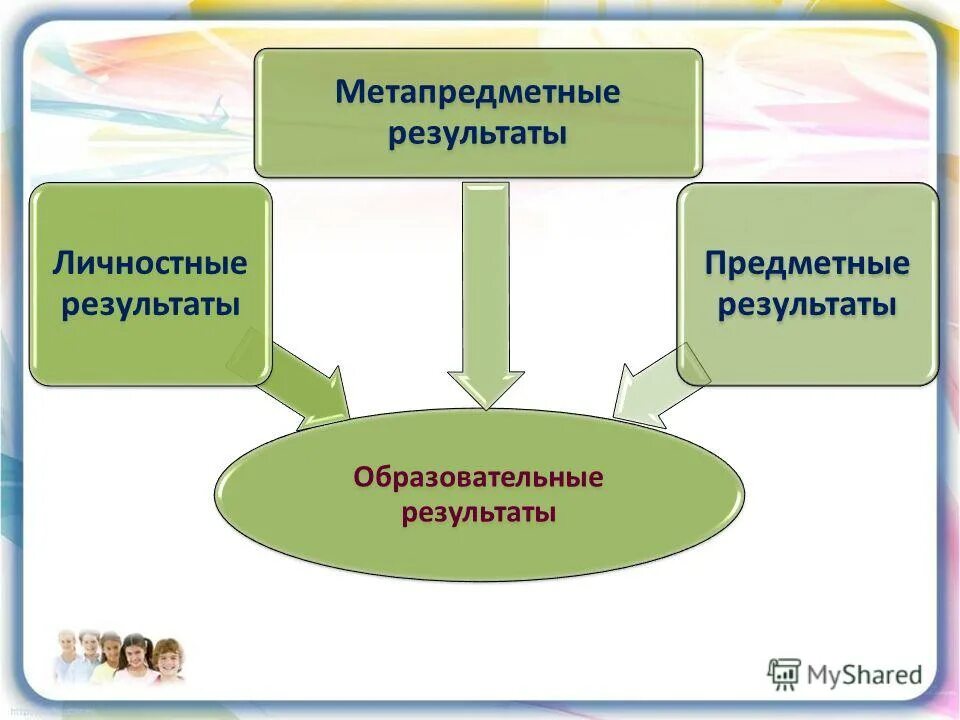 Метапредметные результаты

Личностные результаты

Предметные результаты

Образовательные результаты

MyShared